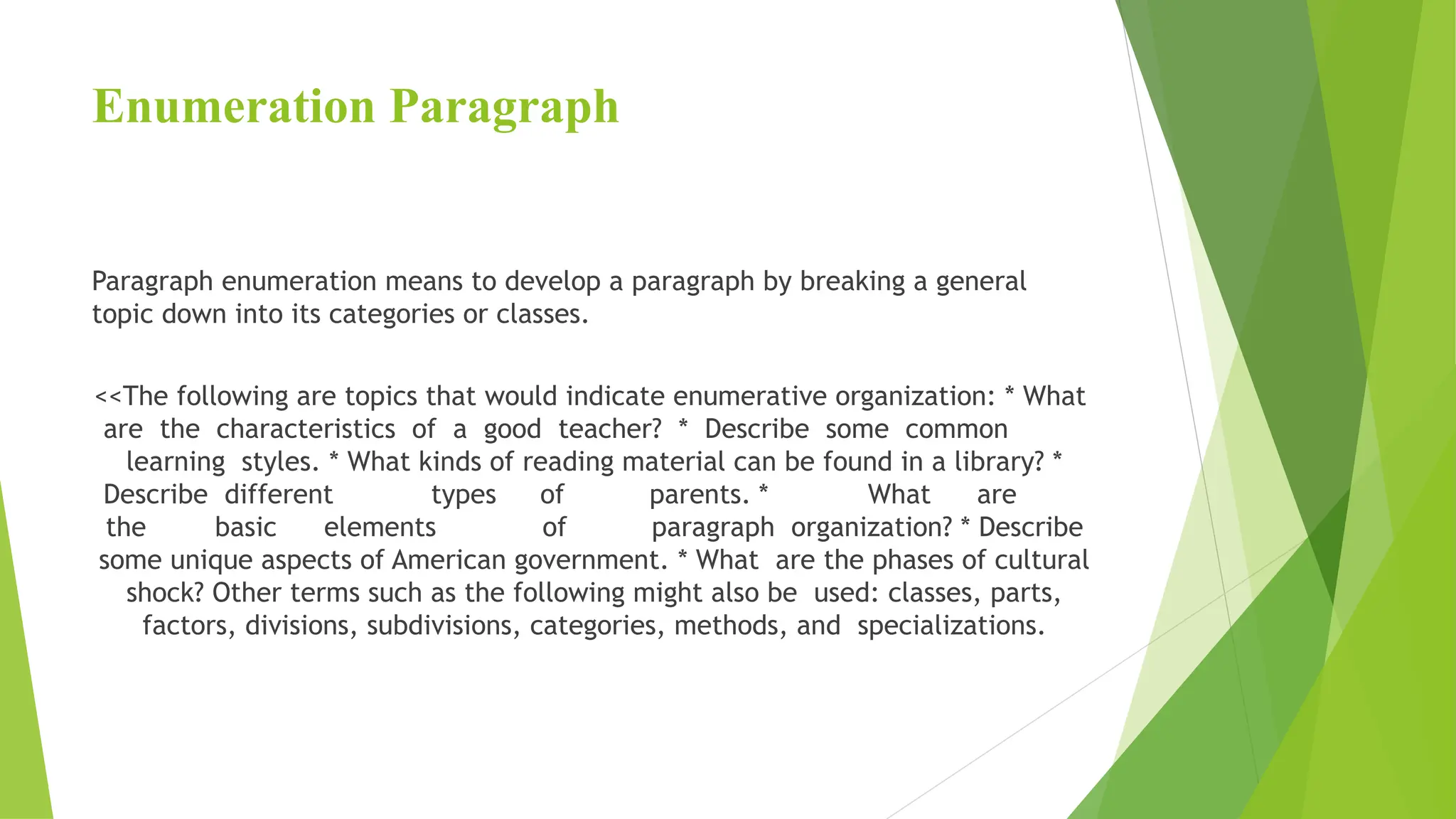 Enumeration Paragraph

Paragraph enumeration means to develop a paragraph by breaking a general topic down into its categories or classes.

<<The following are topics that would indicate enumerative organization: * What are the characteristics of a good teacher? * Describe some common learning styles. * What kinds of reading material can be found in a library? * Describe different types of parents. * What are the basic elements of paragraph organization? * Describe some unique aspects of American government. * What are the phases of cultural shock? Other terms such as the following might also be used: classes, parts, factors, divisions, subdivisions, categories, methods, and specializations.